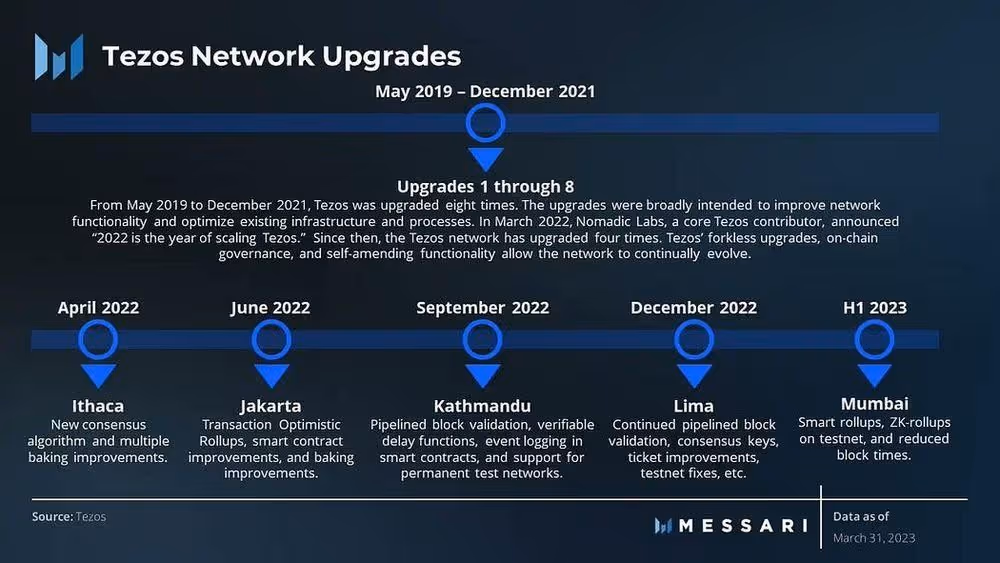 Tezos Network Upgrades

May 2019 – December 2021

Upgrades 1 through 8

From May 2019 to December 2021, Tezos was upgraded eight times. The upgrades were broadly intended to improve network functionality and optimize existing infrastructure and processes. In March 2022, Nomadic Labs, a core Tezos contributor, announced "2022 is the year of scaling Tezos." Since then, the Tezos network has upgraded four times. Tezos' forkless upgrades, on-chain governance, and self-amending functionality allow the network to continually evolve.

April 2022

Ithaca

New consensus algorithm and multiple baking improvements.

June 2022

Jakarta

Transaction Optimistic Rollups, smart contract improvements, and baking improvements.

September 2022

Kathmandu

Pipelined block validation, verifiable delay functions, event logging in smart contracts, and support for permanent test networks.

December 2022

Lima

Continued pipelined block validation, consensus keys, ticket improvements, testnet fixes, etc.

H1 2023

Mumbai

Smart rollups, ZK-rollups on testnet, and reduced block times.

Source: Tezos

MESSARI

Data as of March 31, 2023